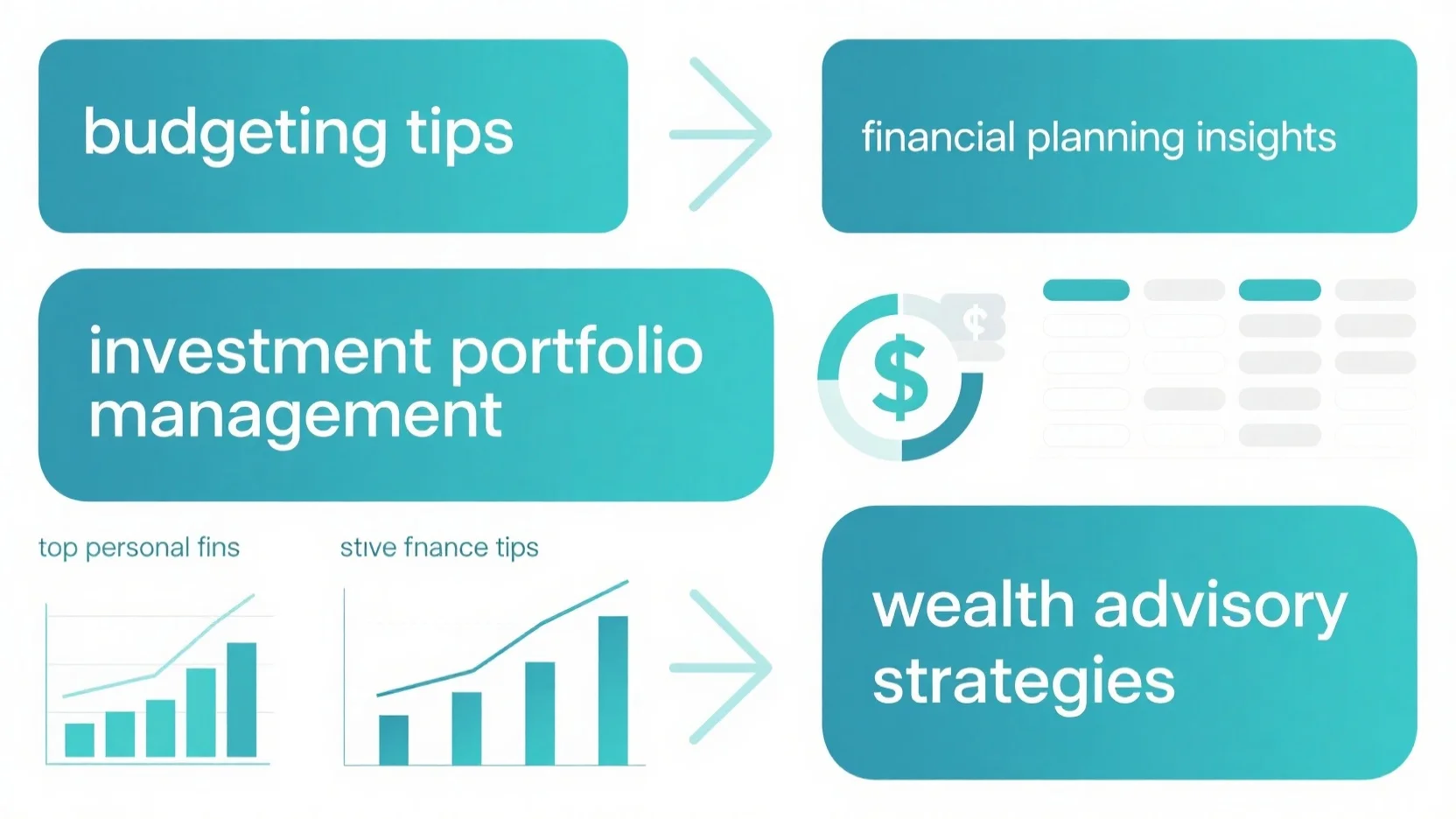 budgeting tips

financial planning insights

investment portfolio management

$

$

top personal fins

stıve fnance tips

wealth advisory strategies